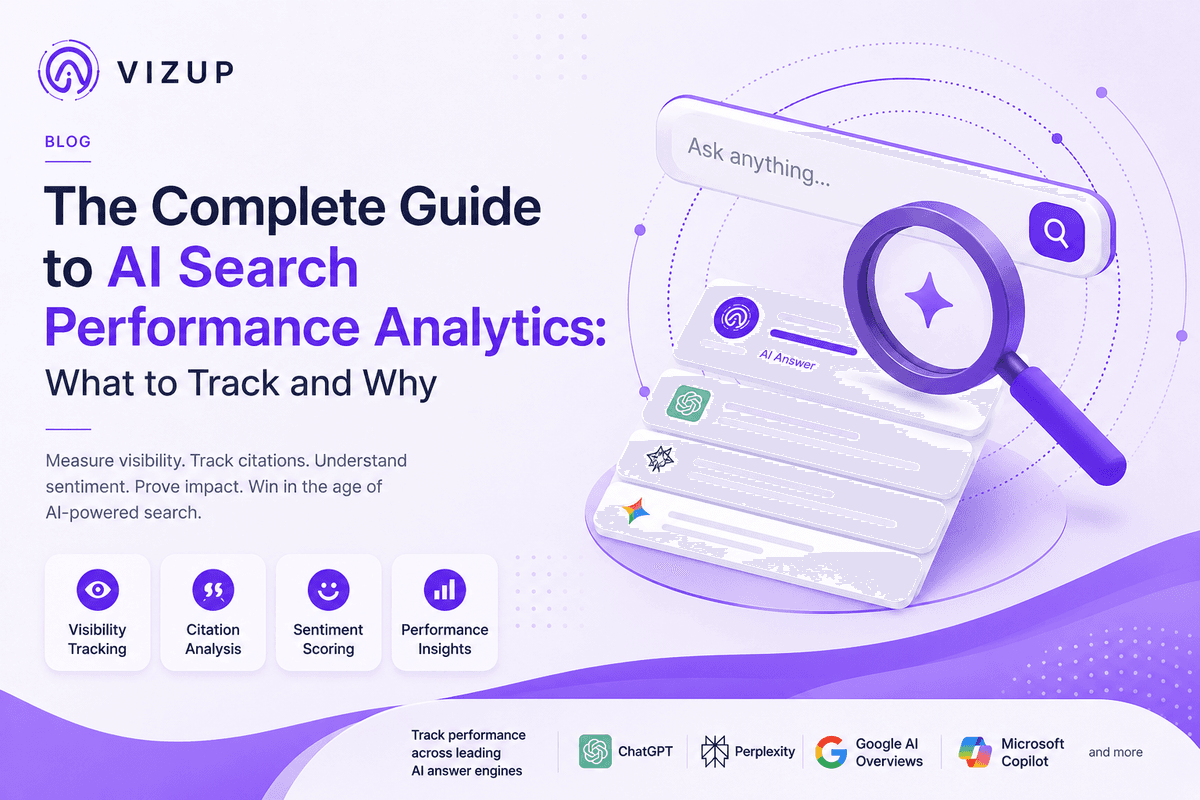 VIZUP

BLOG

The Complete Guide to AI Search Performance Analytics: What to Track and Why

Measure visibility. Track citations. Understand sentiment. Prove impact. Win in the age of AI-powered search.

Visibility Tracking

Citation Analysis

Sentiment Scoring

Performance Insights

Ask anything...

AI Answer

Track performance across leading AI answer engines

ChatGPT

Perplexity

Google AI Overviews

Microsoft Copilot

and more